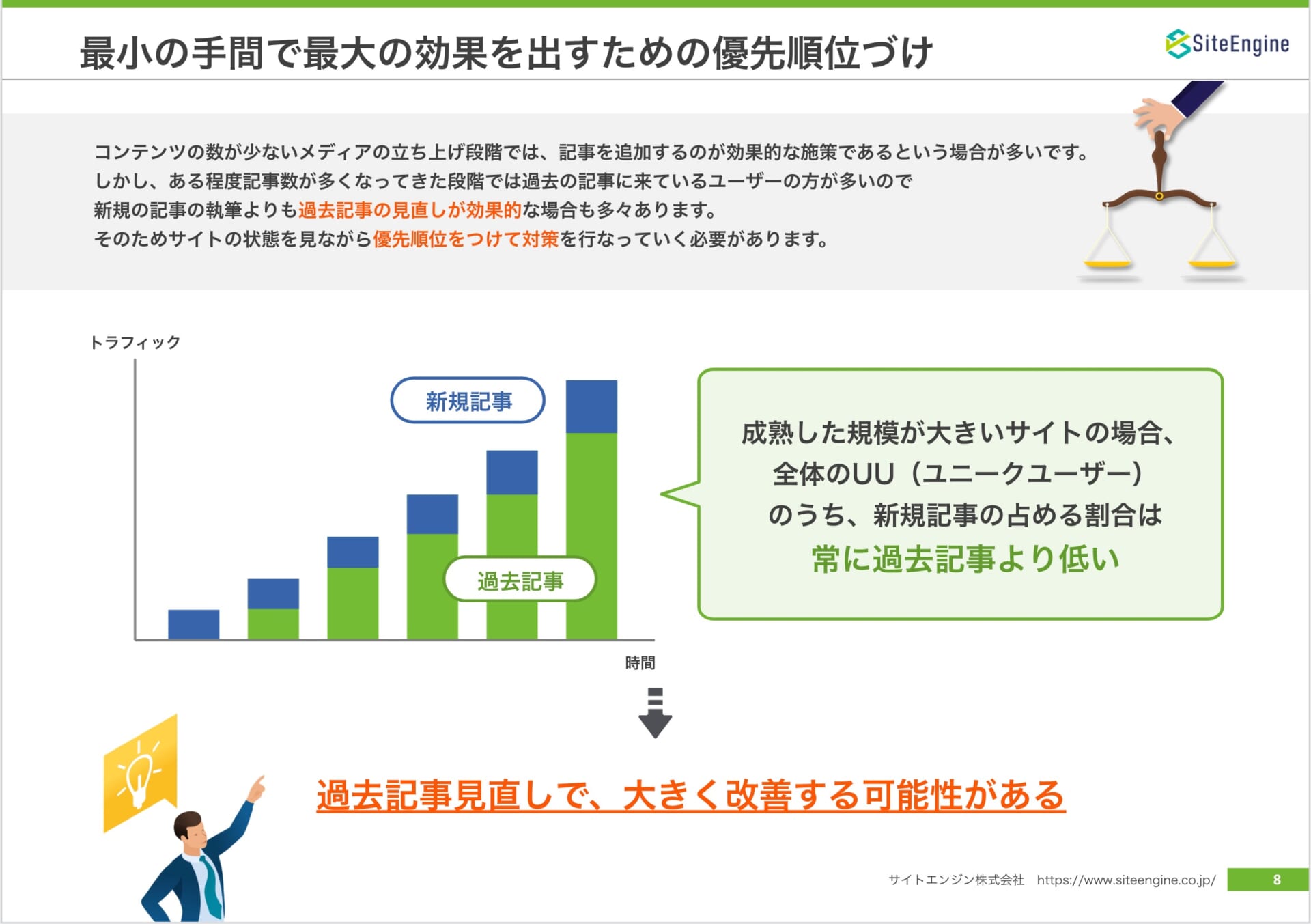 最小の手間で最大の効果を出すための優先順位づけ

SiteEngine

コンテンツの数が少ないメディアの立ち上げ段階では、記事を追加するのが効果的な施策であるという場合が多いです。
しかし、ある程度記事数が多くなってきた段階では過去の記事に来ているユーザーの方が多いので
新規の記事の執筆よりも過去記事の見直しが効果的な場合も多々あります。
そのためサイトの状態を見ながら優先順位をつけて対策を行なっていく必要があります。

トラフィック

新規記事

過去記事

時間

成熟した規模が大きいサイトの場合、
全体のUU（ユニークユーザー）
のうち、新規記事の占める割合は
常に過去記事より低い

過去記事見直しで、大きく改善する可能性がある

サイトエンジン株式会社　https://www.siteengine.co.jp/

8